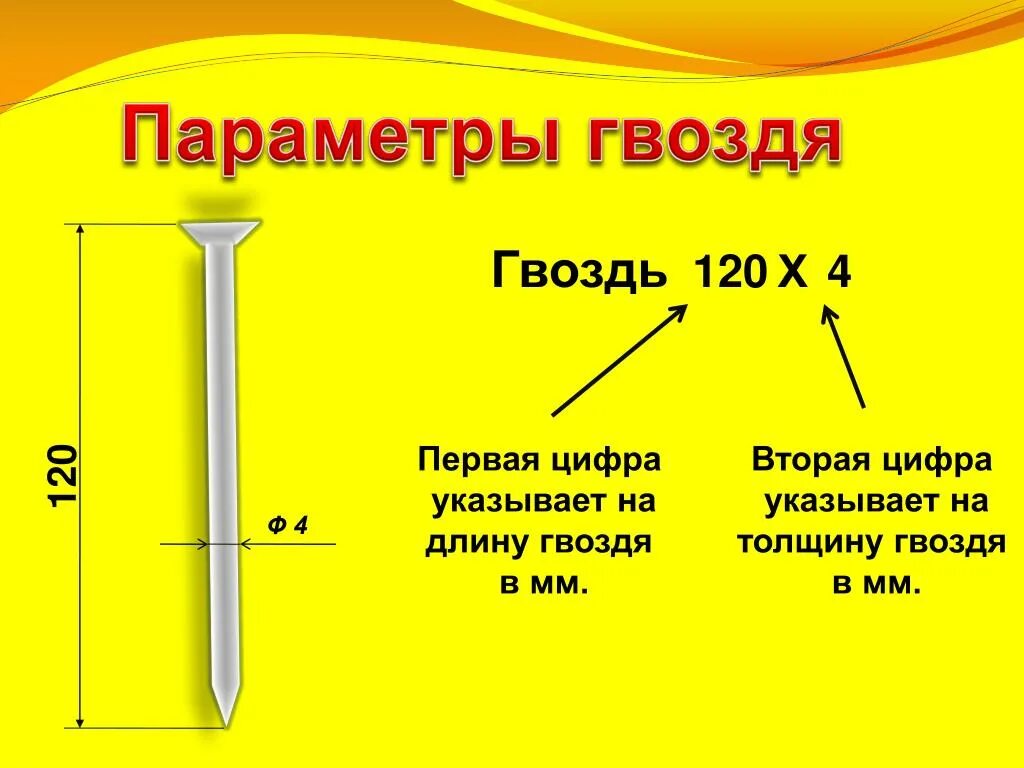 Параметры гвоздя

120

Ф 4

Гвоздь 120 Х 4

Первая цифра указывает на длину гвоздя в мм.

Вторая цифра указывает на толщину гвоздя в мм.